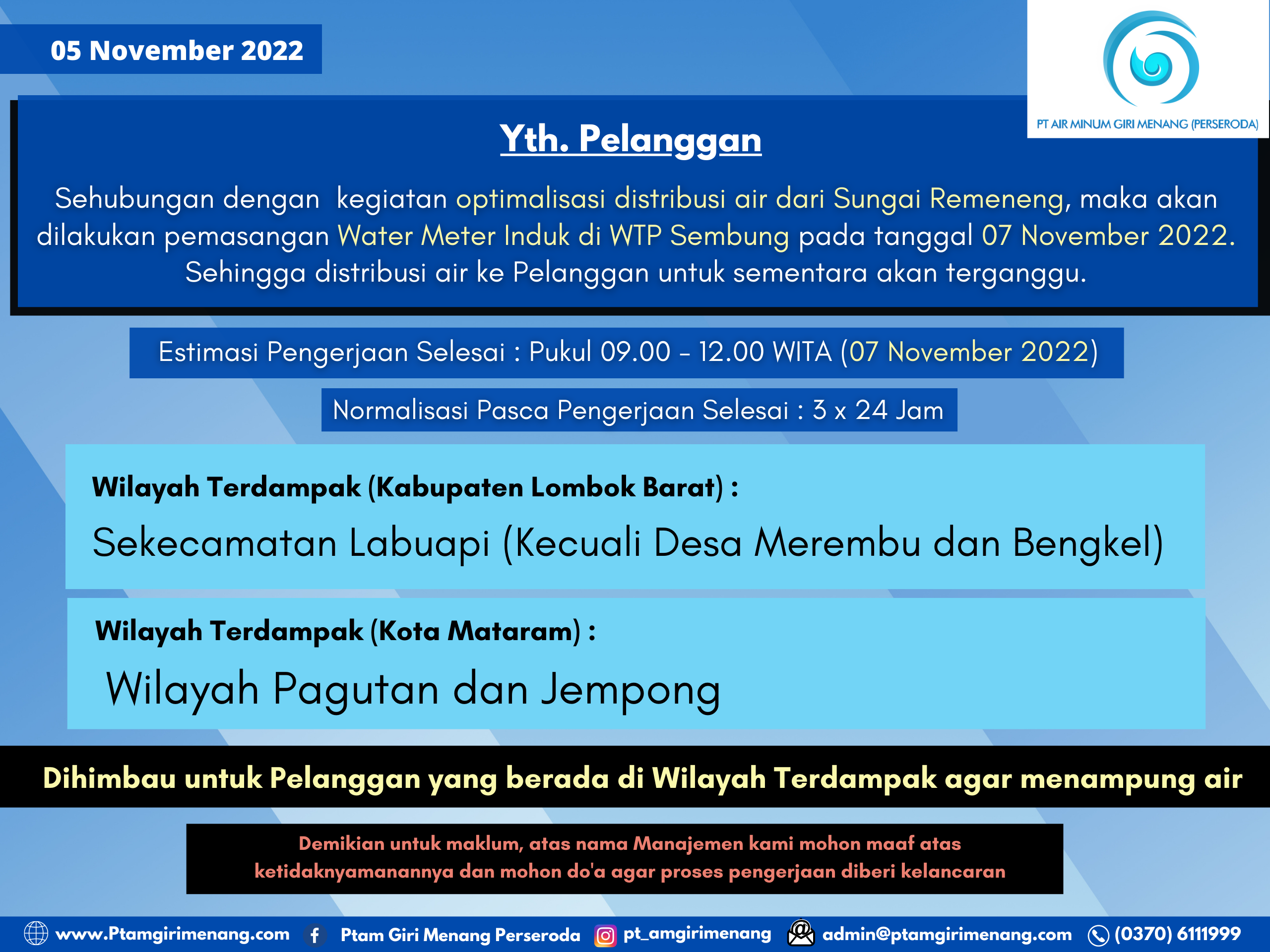 05 November 2022

PT AIR MINUM GIRI MENANG (PERSERODA)

Yth. Pelanggan

Sehubungan dengan kegiatan optimalisasi distribusi air dari Sungai Remeneng, maka akan dilakukan pemasangan Water Meter Induk di WTP Sembung pada tanggal 07 November 2022. Sehingga distribusi air ke Pelanggan untuk sementara akan terganggu.

Estimasi Pengerjaan Selesai : Pukul 09.00 - 12.00 WITA (07 November 2022)

Normalisasi Pasca Pengerjaan Selesai : 3 x 24 Jam

Wilayah Terdampak (Kabupaten Lombok Barat) :

Sekecamatan Labuapi (Kecuali Desa Merembu dan Bengkel)

Wilayah Terdampak (Kota Mataram) :

Wilayah Pagutan dan Jempong

Dihimbau untuk Pelanggan yang berada di Wilayah Terdampak agar menampung air

Demikian untuk maklum, atas nama Manajemen kami mohon maaf atas ketidaknyamanannya dan mohon do'a agar proses pengerjaan diberi kelancaran

www.Ptamgirimenang.com Ptam Giri Menang Perseroda pt_amgirimenang admin@ptamgirimenang.com (0370) 6111999